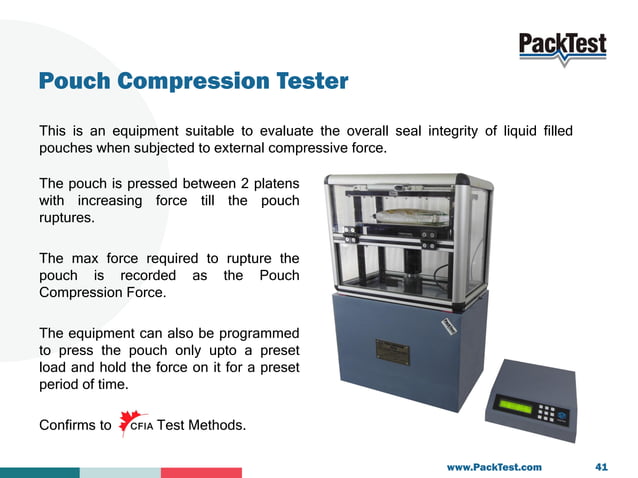 PackTest

Pouch Compression Tester

This is an equipment suitable to evaluate the overall seal integrity of liquid filled pouches when subjected to external compressive force.

The pouch is pressed between 2 platens with increasing force till the pouch ruptures.

The max force required to rupture the pouch is recorded as the Pouch Compression Force.

The equipment can also be programmed to press the pouch only upto a preset load and hold the force on it for a preset period of time.

Confirms to CFIA Test Methods.

www.PackTest.com 41